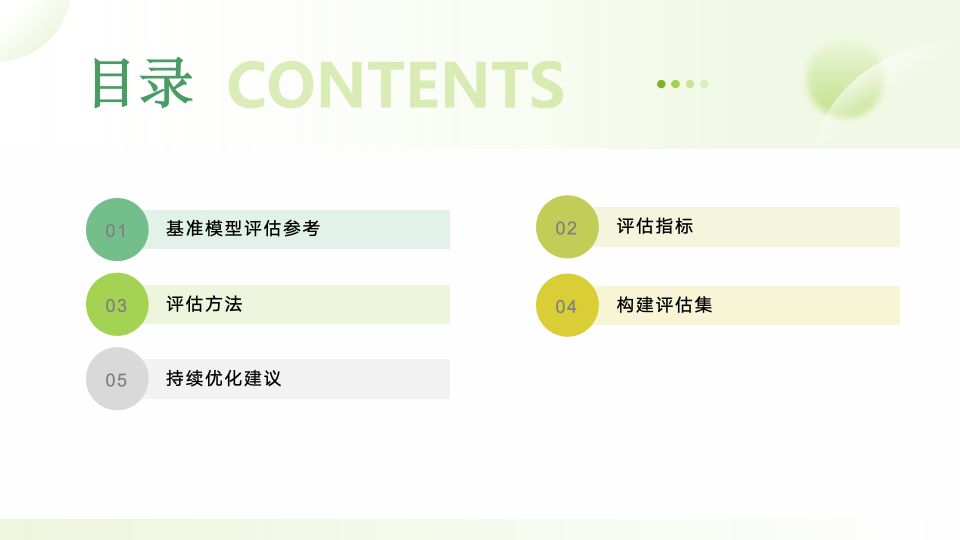 目录 CONTENTS

01 基准模型评估参考

02 评估指标

03 评估方法

04 构建评估集

05 持续优化建议